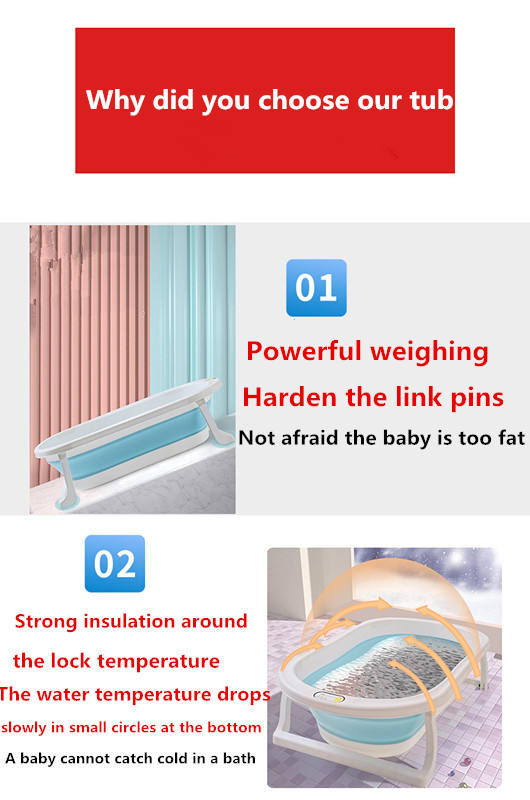 Why did you choose our tub

01

Powerful weighing

Harden the link pins

Not afraid the baby is too fat

02

Strong insulation around

the lock temperature

The water temperature drops

slowly in small circles at the bottom

A baby cannot catch cold in a bath